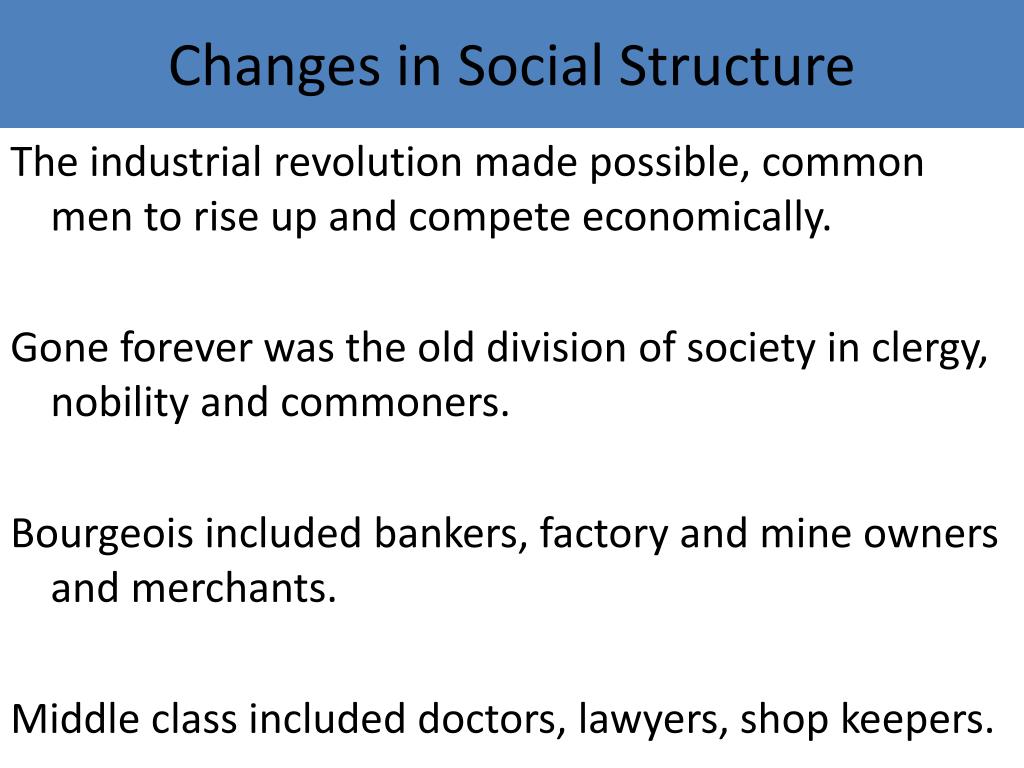 Changes in Social Structure

The industrial revolution made possible, common men to rise up and compete economically.

Gone forever was the old division of society in clergy, nobility and commoners.

Bourgeois included bankers, factory and mine owners and merchants.

Middle class included doctors, lawyers, shop keepers.